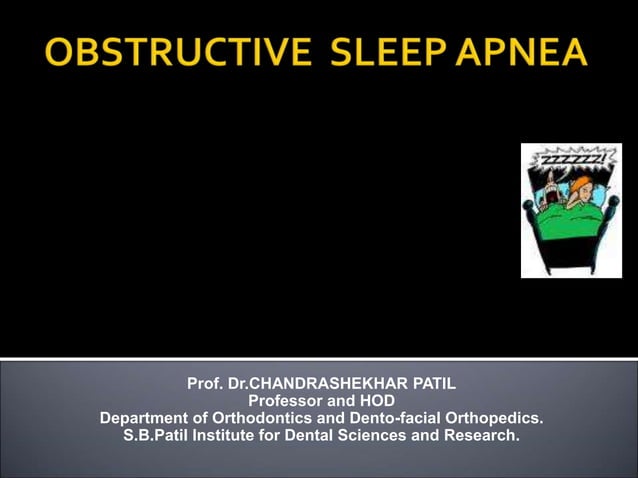 OBSTRUCTIVE SLEEP APNEA

ZZZZZZZ!

Prof. Dr.CHANDRASHEKHAR PATIL
Professor and HOD
Department of Orthodontics and Dento-facial Orthopedics.
S.B.Patil Institute for Dental Sciences and Research.